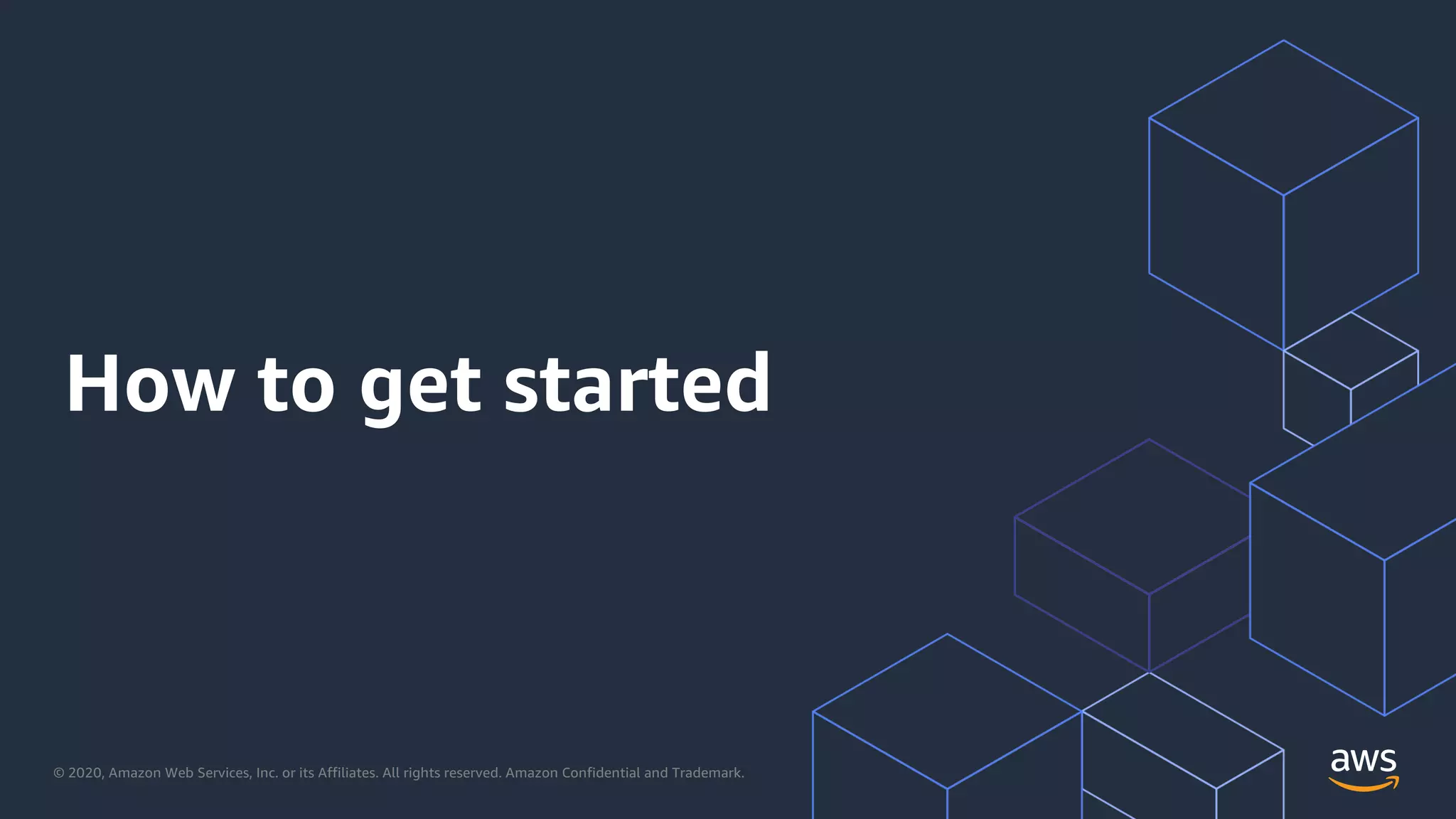 How to get started

© 2020, Amazon Web Services, Inc. or its Affiliates. All rights reserved. Amazon Confidential and Trademark.

aws